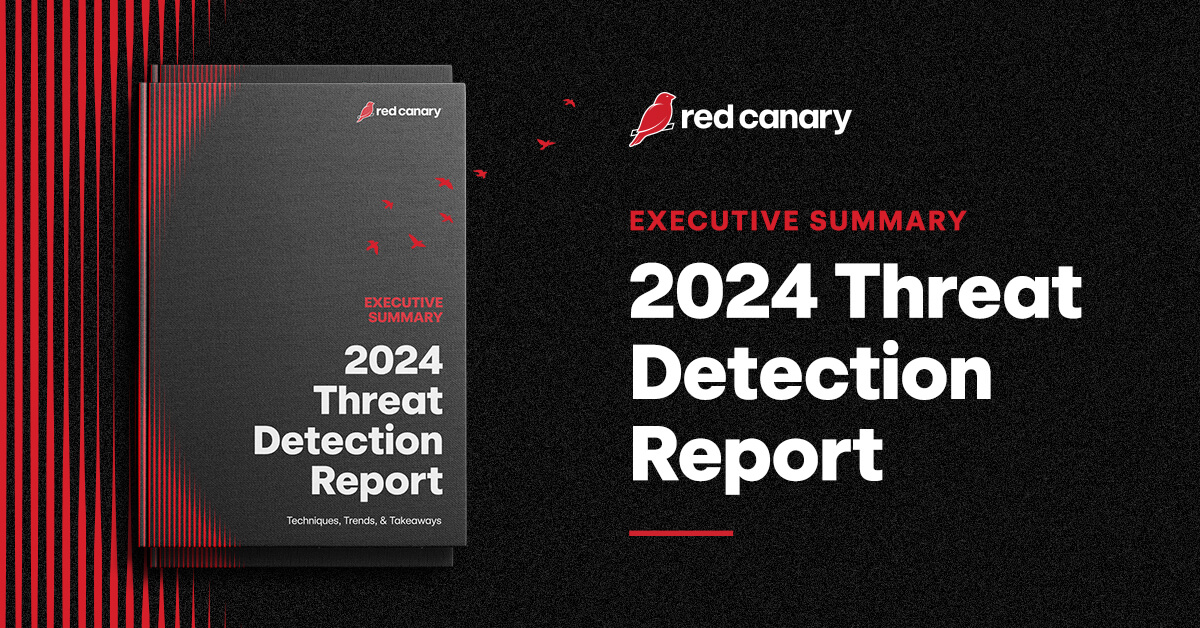 red canary

EXECUTIVE SUMMARY

2024 Threat Detection Report

Techniques, Trends, & Takeaways

red canary

EXECUTIVE SUMMARY

2024 Threat Detection Report